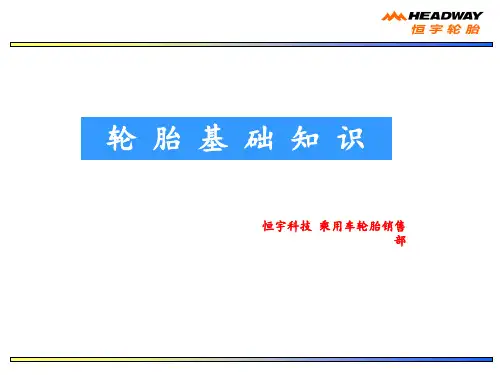 HEADWAY
恒宇轮胎

轮胎基础知识

恒宇科技 乘用车轮胎销售部